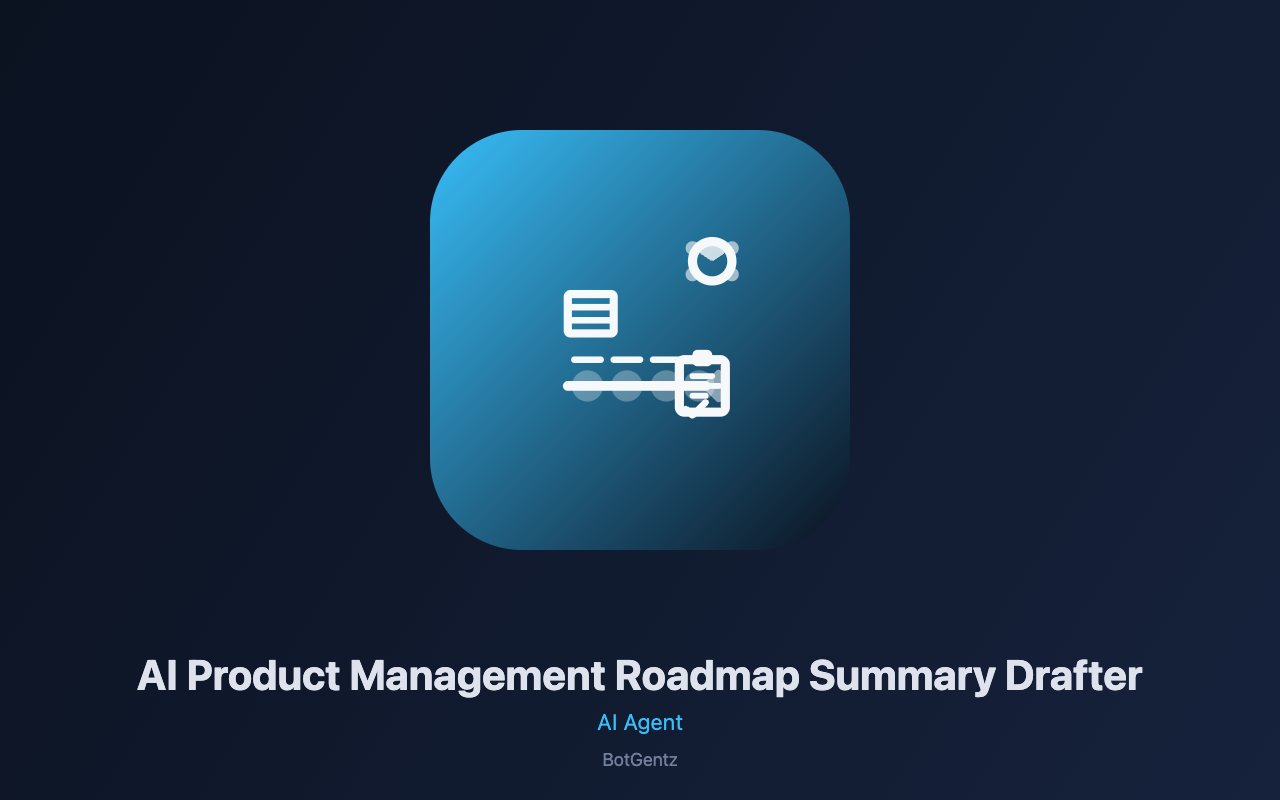 AI Product Management Roadmap Summary Drafter

AI Agent

BotGentz